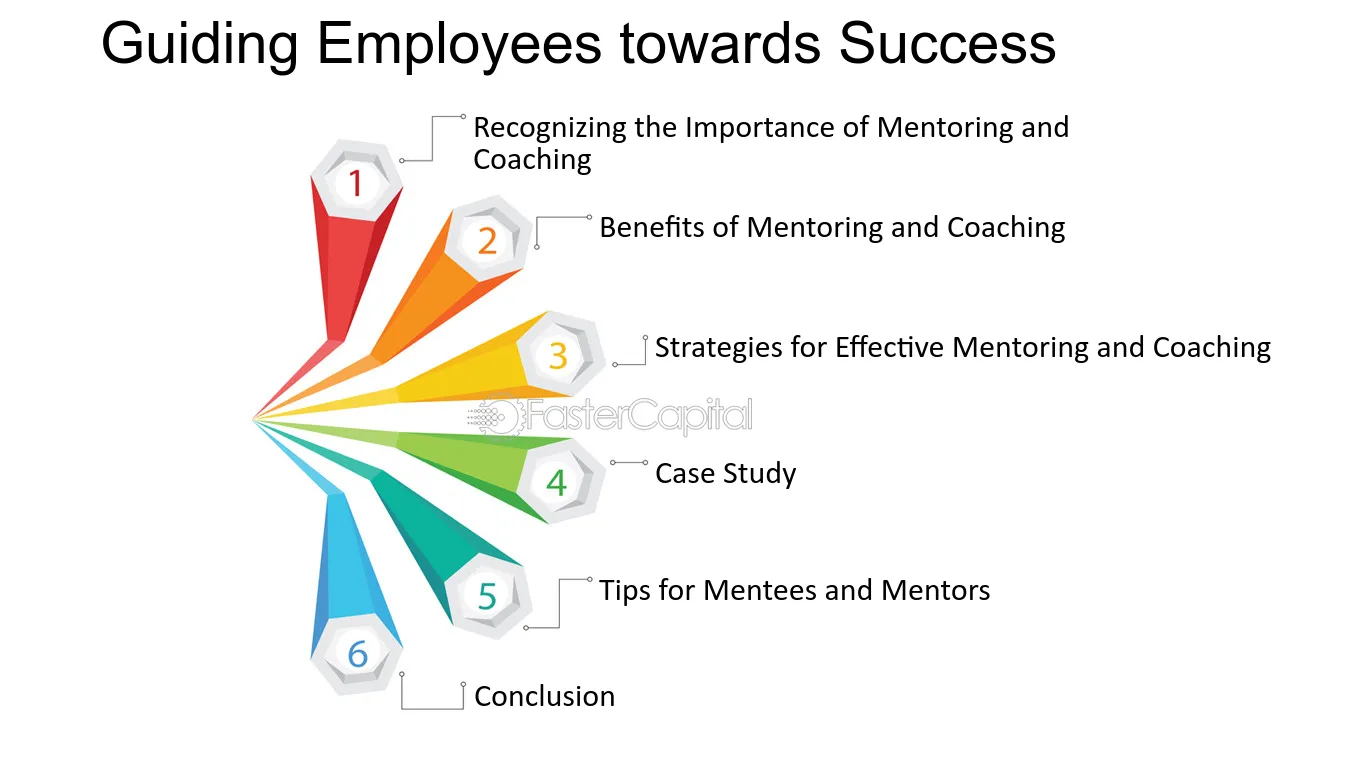 Guiding Employees towards Success

1
Recognizing the Importance of Mentoring and Coaching

2
Benefits of Mentoring and Coaching

3
Strategies for Effective Mentoring and Coaching

4
Case Study

5
Tips for Mentees and Mentors

6
Conclusion

FasterCapital